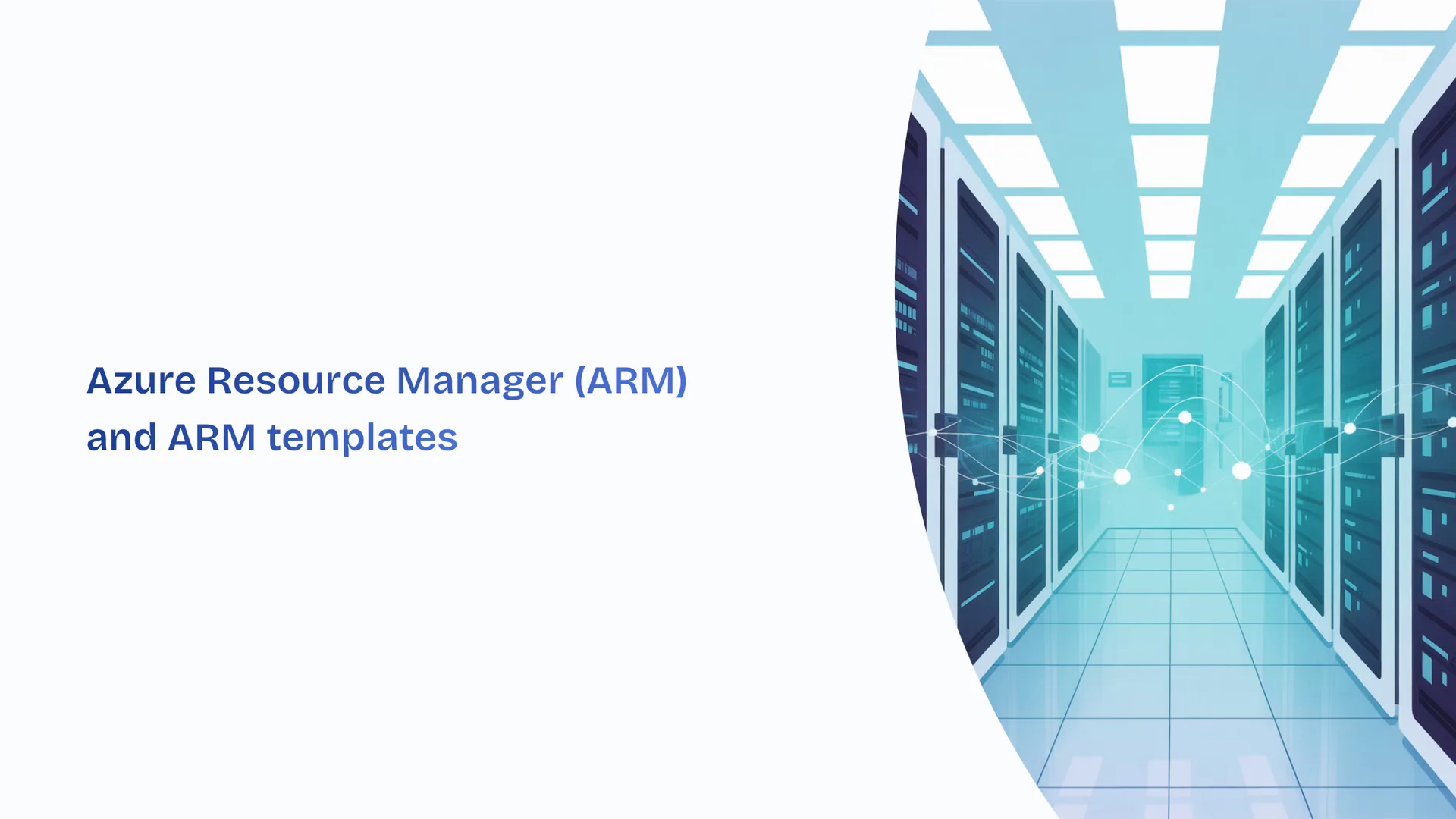 Azure Resource Manager (ARM) and ARM templates